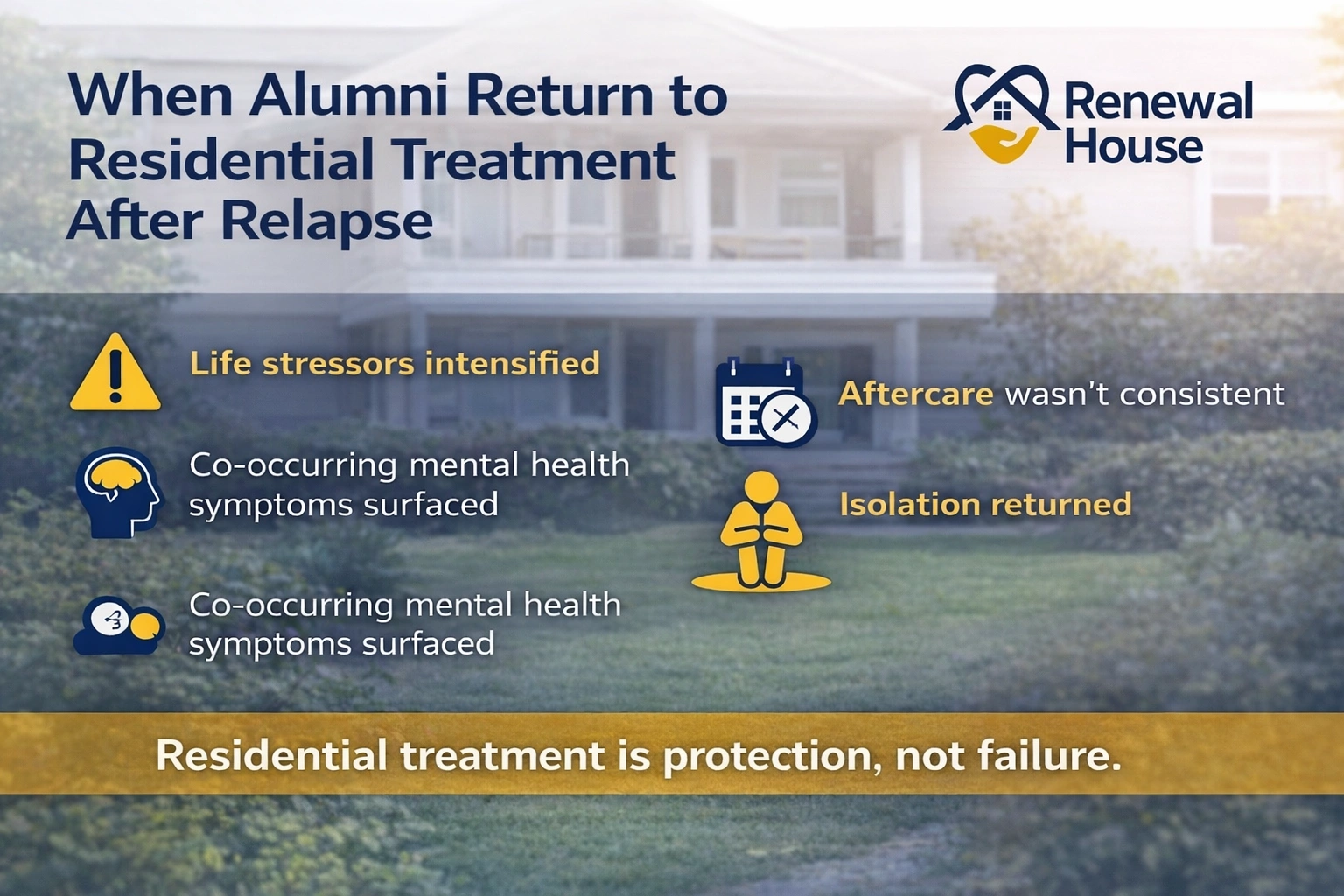 When Alumni Return to Residential Treatment After Relapse

Renewal House

Life stressors intensified

Co-occurring mental health symptoms surfaced

Co-occurring mental health symptoms surfaced

Aftercare wasn't consistent

Isolation returned

Residential treatment is protection, not failure.